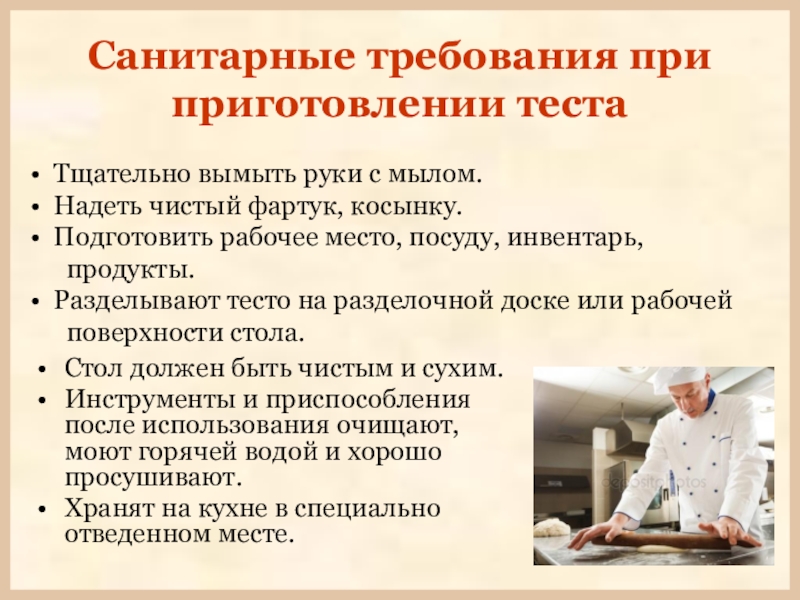 Санитарные требования при приготовлении теста

• Тщательно вымыть руки с мылом.
• Надеть чистый фартук, косынку.
• Подготовить рабочее место, посуду, инвентарь, продукты.
• Разделывают тесто на разделочной доске или рабочей поверхности стола.
• Стол должен быть чистым и сухим.
• Инструменты и приспособления после использования очищают, моют горячей водой и хорошо просушивают.
• Хранят на кухне в специально отведенном месте.

depositphotos